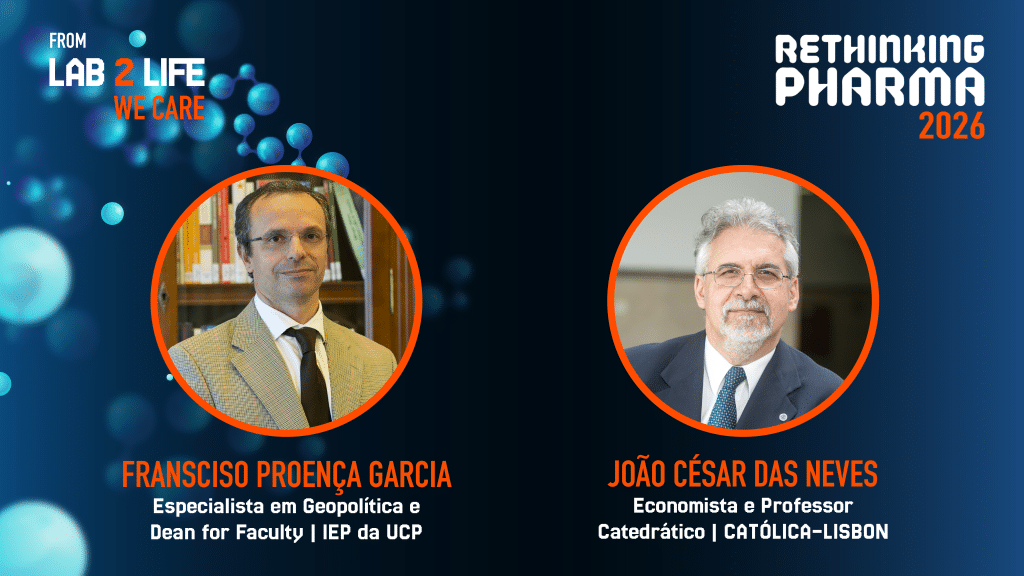 FROM
LAB 2 LIFE
WE CARE

RETHINKING
PHARMA
2026

FRANSCISO PROENÇA GARCIA
Especialista em Geopolítica e Dean for Faculty | IEP da UCP

JOÃO CÉSAR DAS NEVES
Economista e Professor Catedrático | CATÓLICA-LISBON